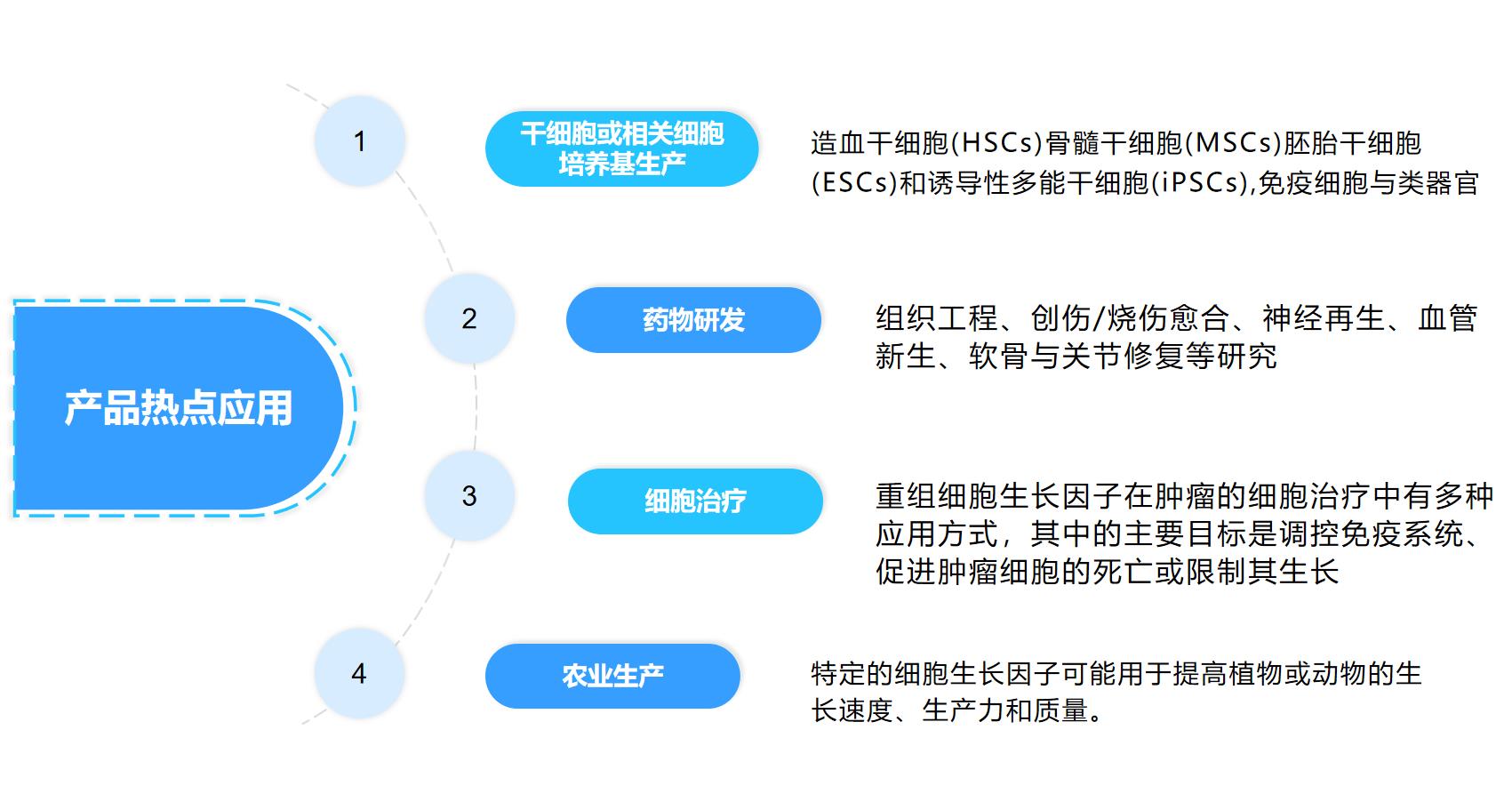 产品热点应用

1

干细胞或相关细胞培养基生产

造血干细胞(HSCs)骨髓干细胞(MSCs)胚胎干细胞(ESCs)和诱导性多能干细胞(iPSCs),免疫细胞与类器官

2

药物研发

组织工程、创伤/烧伤愈合、神经再生、血管新生、软骨与关节修复等研究

3

细胞治疗

重组细胞生长因子在肿瘤的细胞治疗中有多种应用方式，其中的主要目标是调控免疫系统、促进肿瘤细胞的死亡或限制其生长

4

农业生产

特定的细胞生长因子可能用于提高植物或动物的生长速度、生产力和质量。